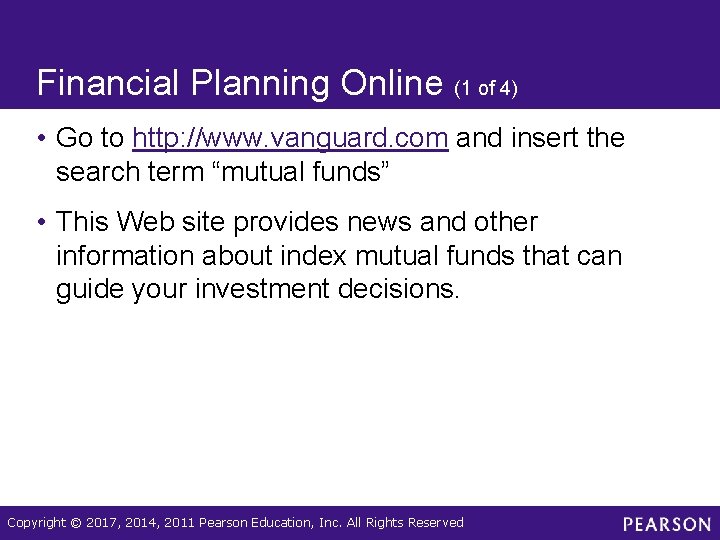 Financial Planning Online (1 of 4)

• Go to http://www.vanguard.com and insert the search term “mutual funds”

• This Web site provides news and other information about index mutual funds that can guide your investment decisions.

Copyright © 2017, 2014, 2011 Pearson Education, Inc. All Rights Reserved

PEARSON